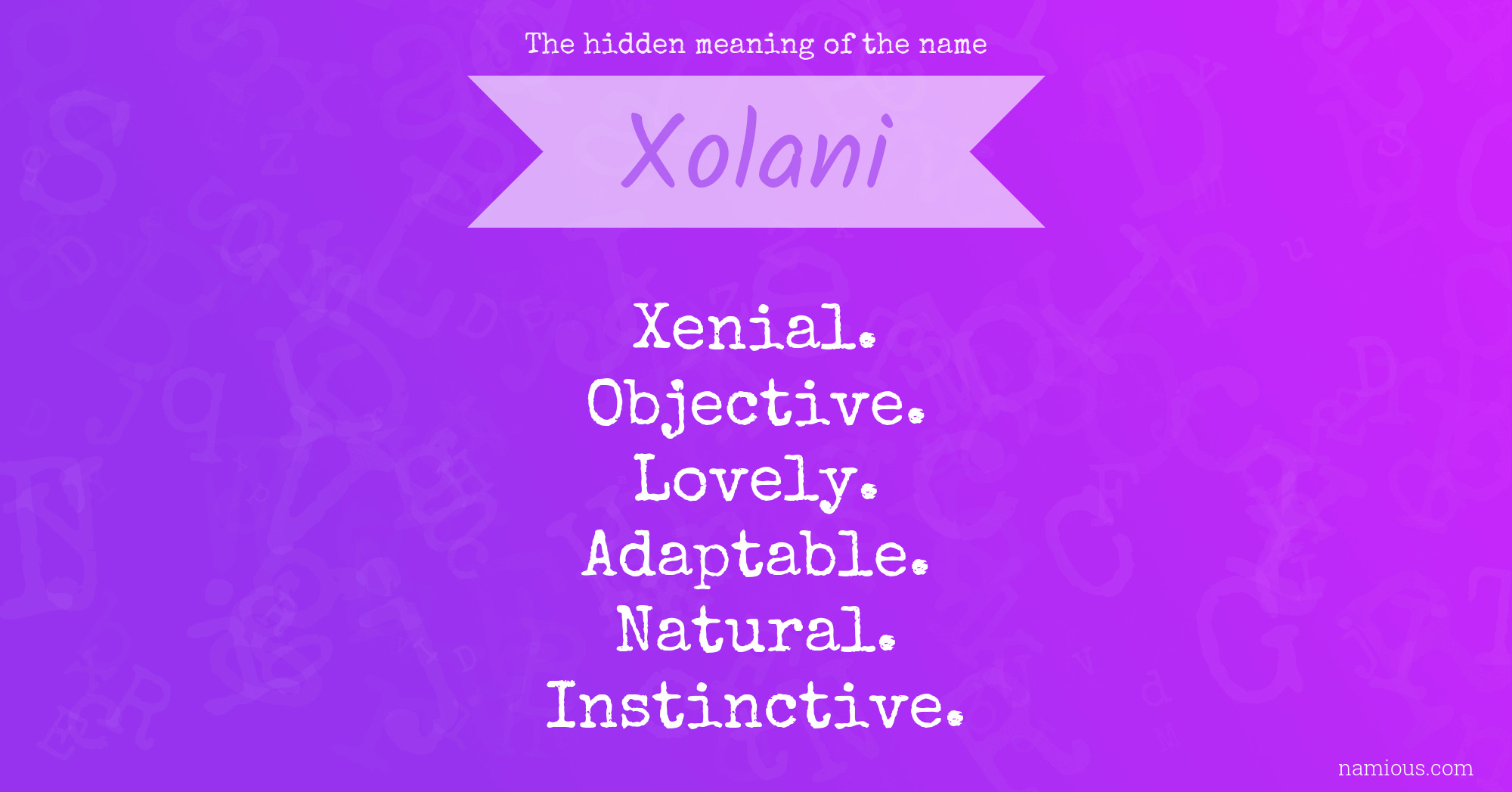 The hidden meaning of the name

Xolani

Xenial.
Objective.
Lovely.
Adaptable.
Natural.
Instinctive.

namious.com